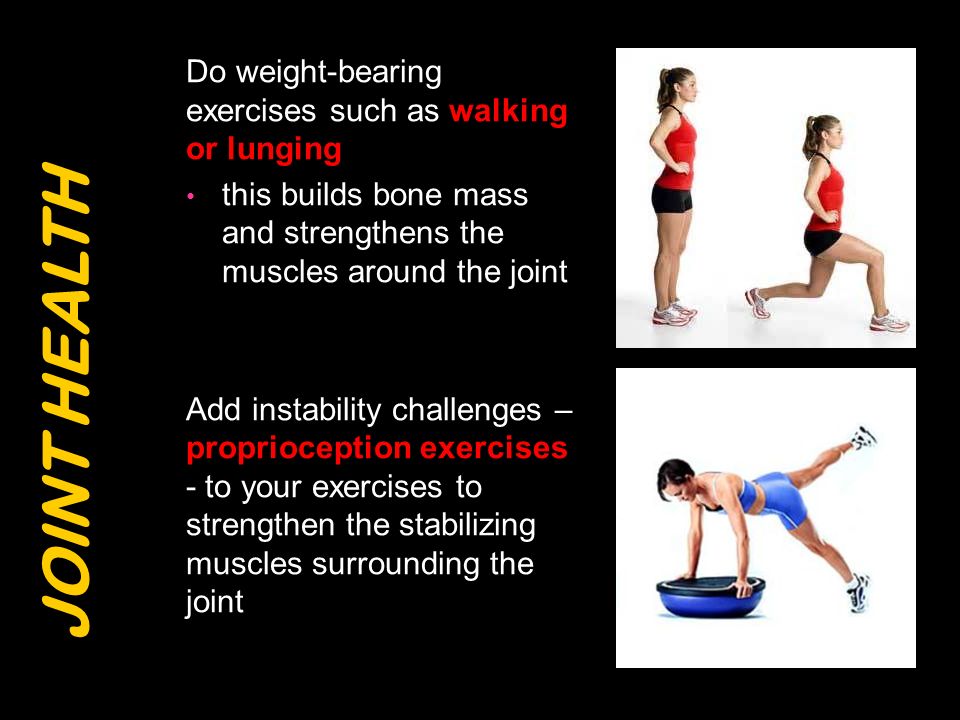 JOINT HEALTH

Do weight-bearing exercises such as walking or lunging

• this builds bone mass and strengthens the muscles around the joint

Add instability challenges – proprioception exercises - to your exercises to strengthen the stabilizing muscles surrounding the joint